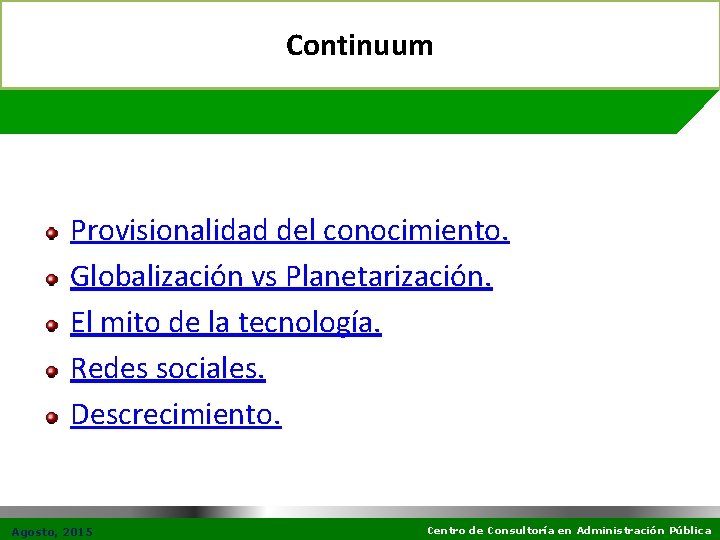 Continuum

Provisionalidad del conocimiento.
Globalización vs Planetarización.
El mito de la tecnología.
Redes sociales.
Descrecimiento.

Agosto, 2015
Centro de Consultoría en Administración Pública